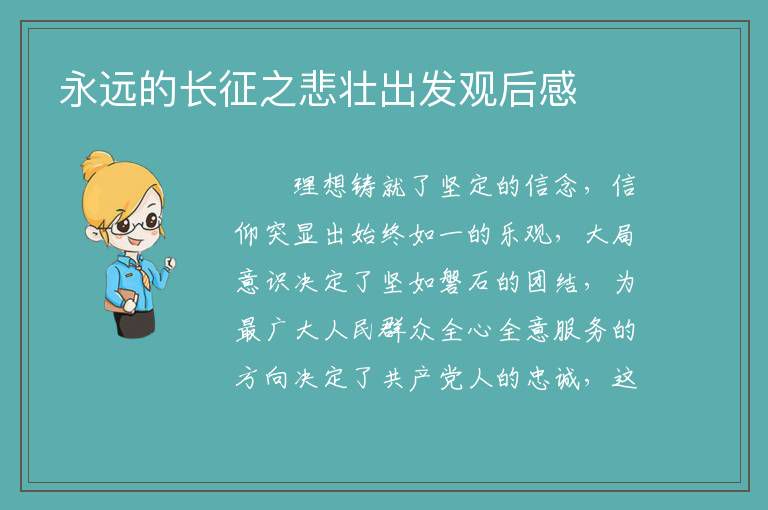 永远的长征之悲壮出发观后感

理想铸就了坚定的信念，信仰突显出始终如一的乐观，大局意识决定了坚如磐石的团结，为最广大人民群众全心全意服务的方向决定了共产党人的忠诚，这